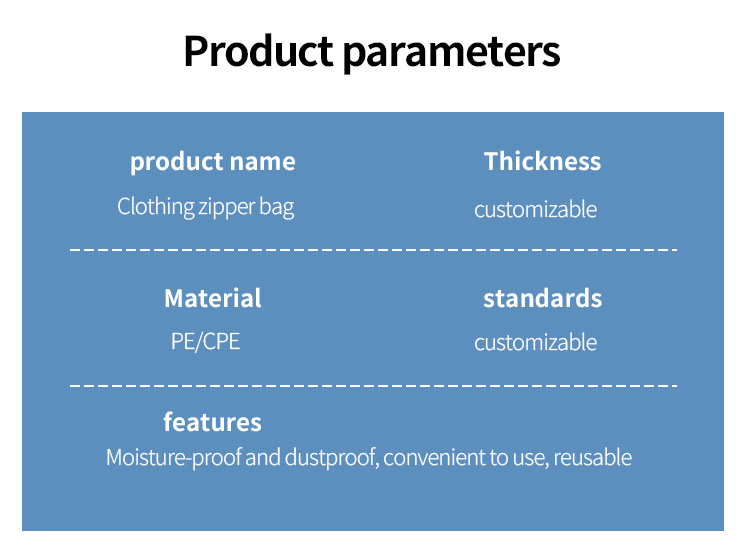 Product parameters

product name
Clothing zipper bag

Thickness
customizable

Material
PE/CPE

standards
customizable

features
Moisture-proof and dustproof, convenient to use, reusable